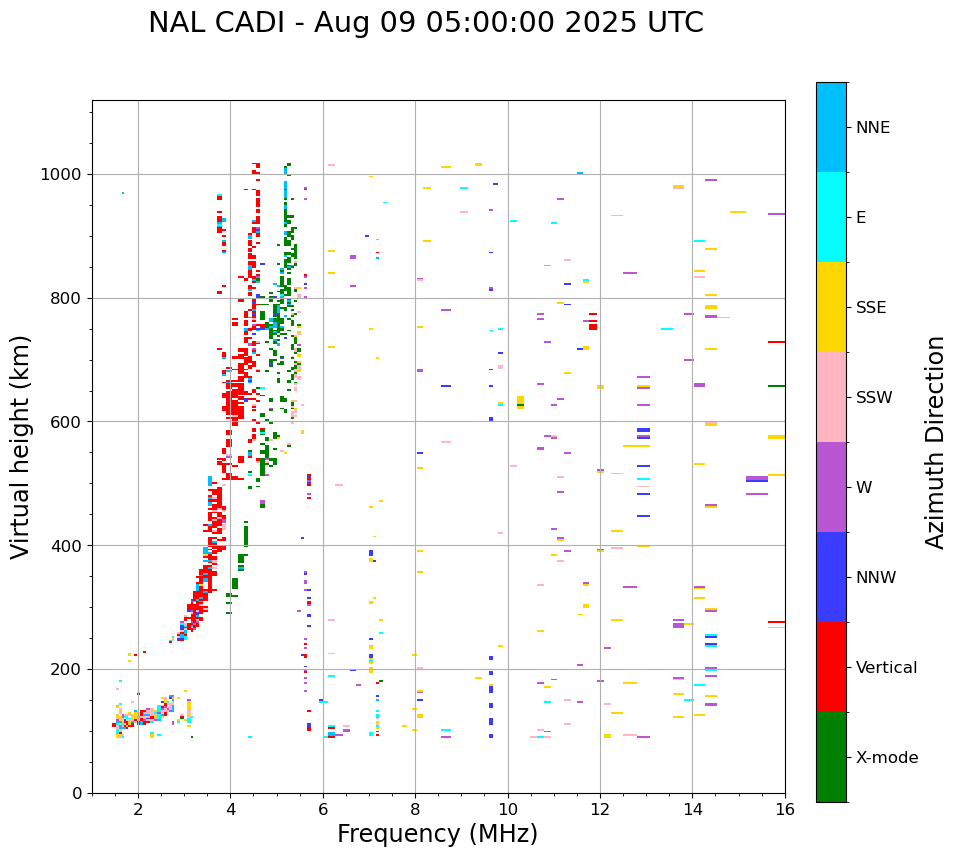 NAL CADI - Aug 09 05:00:00 2025 UTC

Virtual height (km)

1000
800
600
400
200
0

2
4
6
8
10
12
14
16

Frequency (MHz)

NNE
E
SSE
SSW
W
NNW
Vertical
X-mode

Azimuth Direction